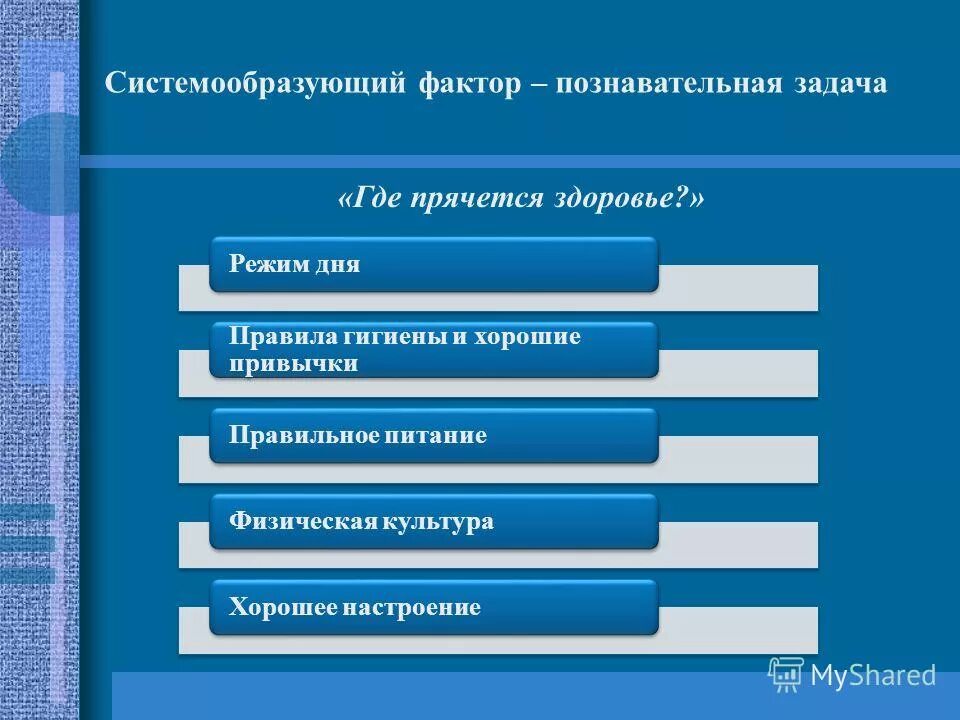 Системообразующий фактор – познавательная задача

«Где прячется здоровье?»

Режим дня

Правила гигиены и хорошие привычки

Правильное питание

Физическая культура

Хорошее настроение

MyShared